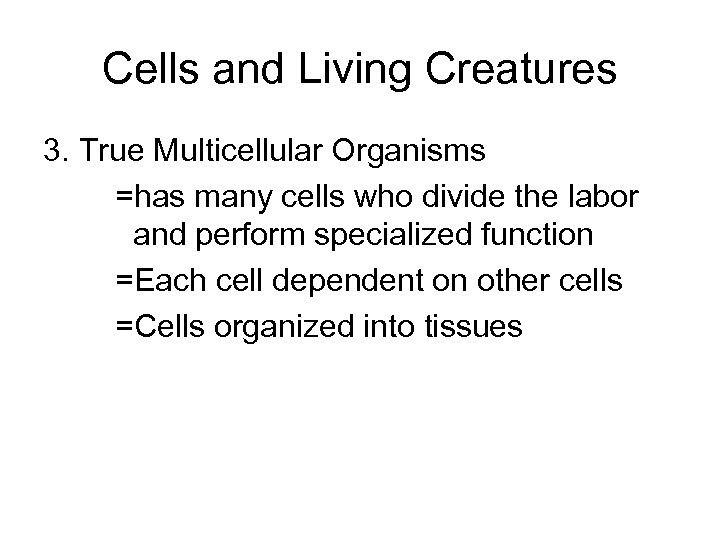 Cells and Living Creatures

3. True Multicellular Organisms

=has many cells who divide the labor and perform specialized function

=Each cell dependent on other cells

=Cells organized into tissues